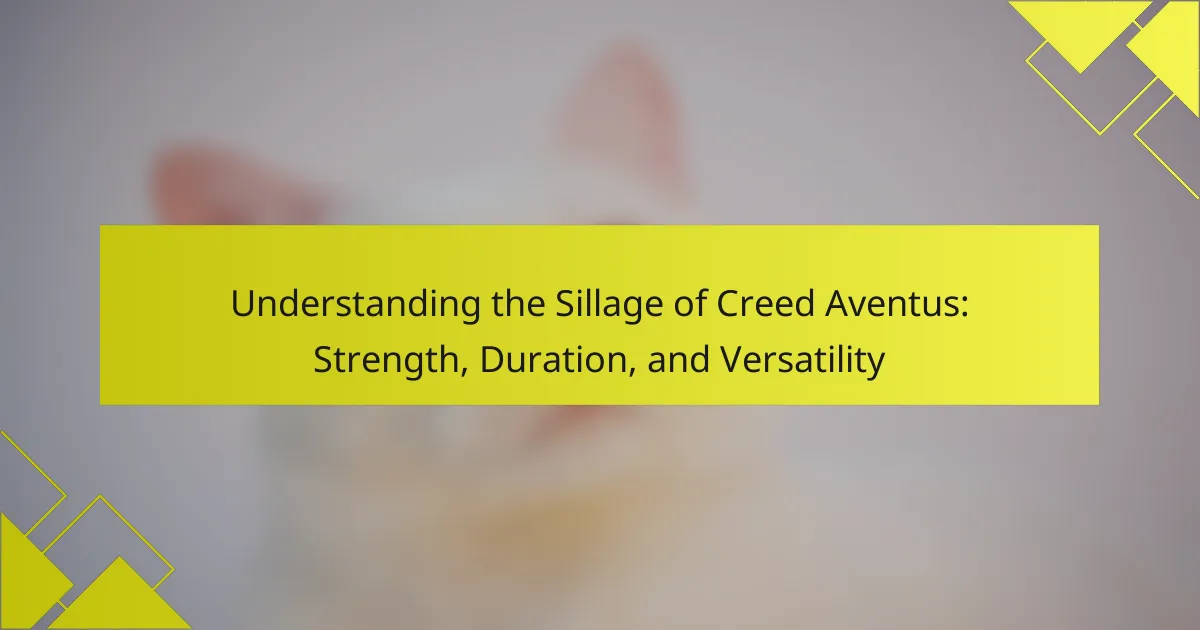 Understanding the Sillage of Creed Aventus: Strength, Duration, and Versatility